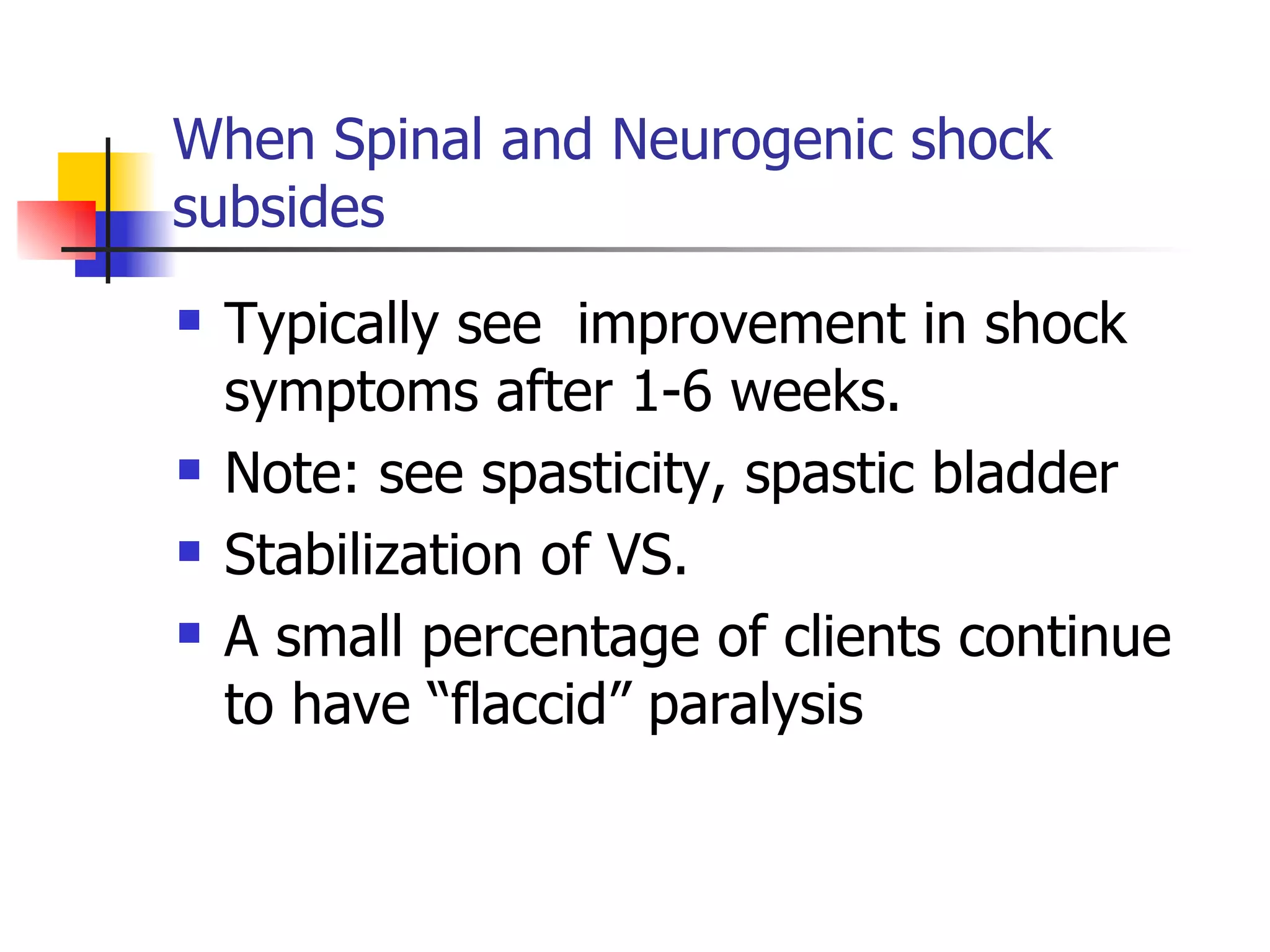 When Spinal and Neurogenic shock subsides

- Typically see improvement in shock symptoms after 1-6 weeks.
- Note: see spasticity, spastic bladder
- Stabilization of VS.
- A small percentage of clients continue to have “flaccid” paralysis